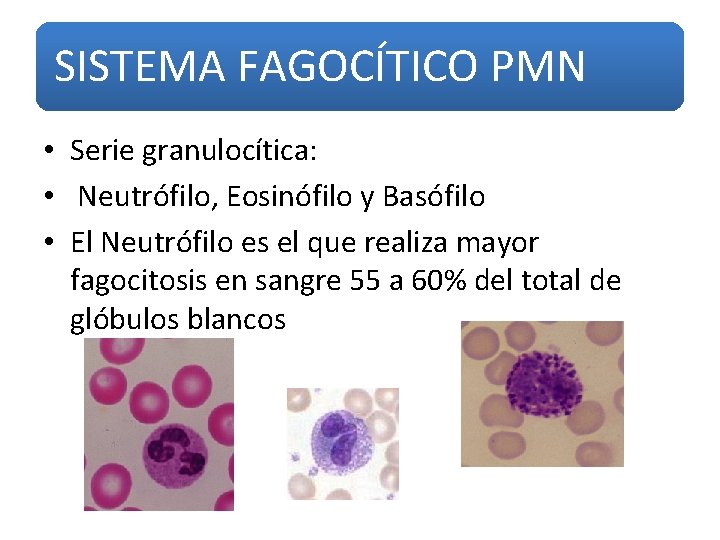 SISTEMA FAGOCÍTICO PMN

• Serie granulocítica:
• Neutrófilo, Eosinófilo y Basófilo
• El Neutrófilo es el que realiza mayor fagocitosis en sangre 55 a 60% del total de glóbulos blancos